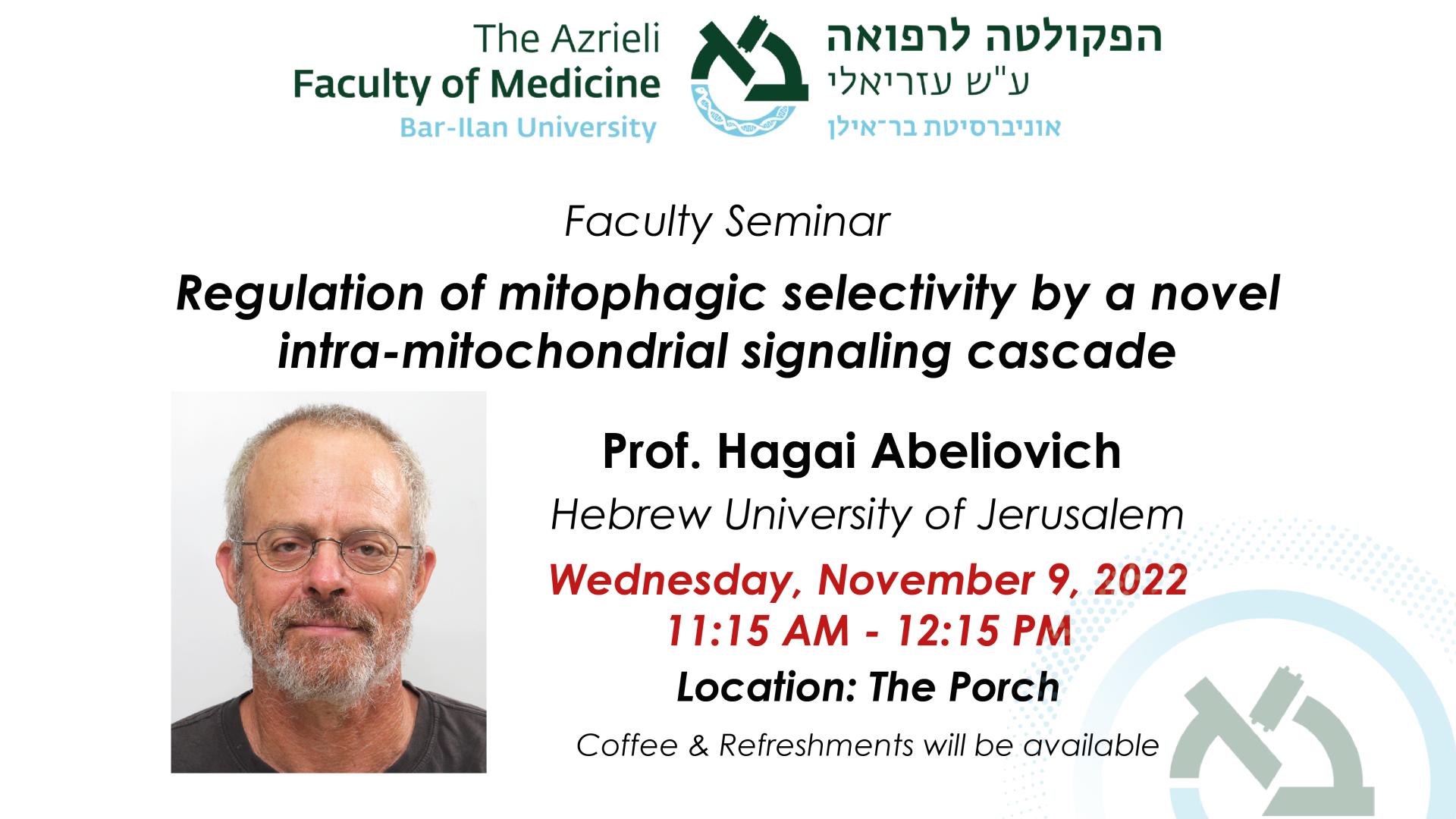 The Azrieli
Faculty of Medicine
Bar-Ilan University

הפקולטה לרפואה
ע"ש עזריאלי
אוניברסיטת בר־אילן

Faculty Seminar

Regulation of mitophagic selectivity by a novel intra-mitochondrial signaling cascade

Prof. Hagai Abeliovich
Hebrew University of Jerusalem
Wednesday, November 9, 2022
11:15 AM - 12:15 PM
Location: The Porch
Coffee & Refreshments will be available